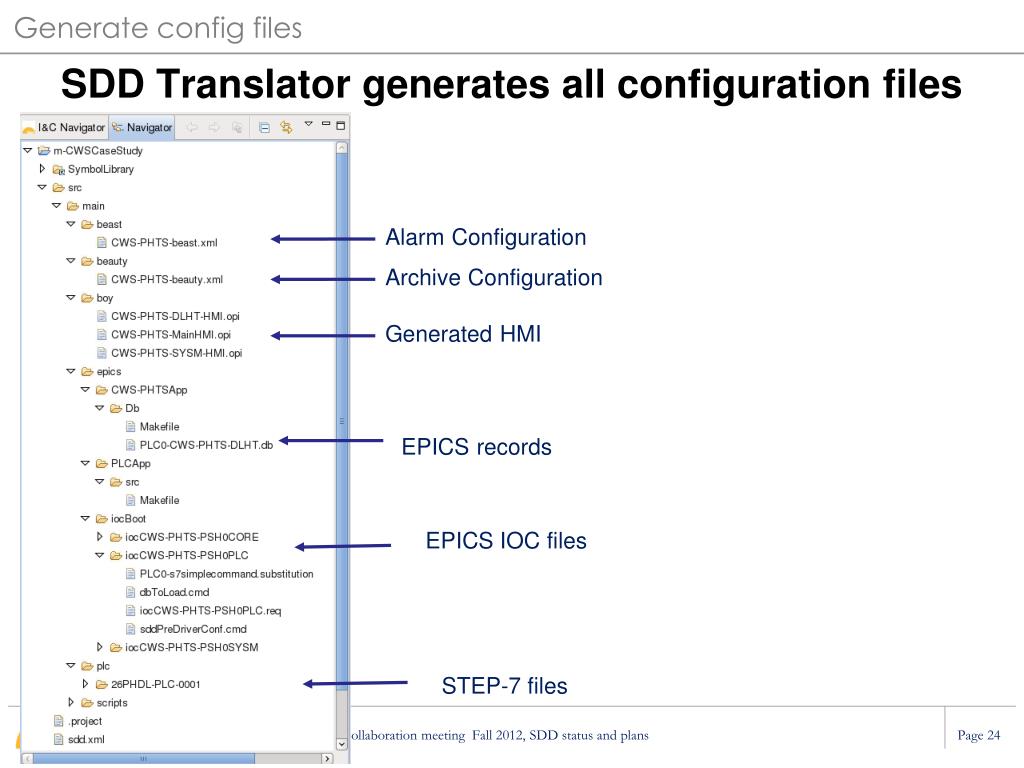 Generate config files

SDD Translator generates all configuration files

I&C Navigator Navigator

m-CWSCaseStudy
SymbolLibrary
src
main
beast
CWS-PHTS-beast.xml
beauty
CWS-PHTS-beauty.xml
boy
CWS-PHTS-DLHT-HMI.opi
CWS-PHTS-MainHMI.opi
CWS-PHTS-SYSM-HMI.opi
epics
CWS-PHTSApp
Db
Makefile
PLC0-CWS-PHTS-DLHT.db
PLCApp
src
Makefile
iocBoot
iocCWS-PHTS-PSH0CORE
iocCWS-PHTS-PSH0PLC
PLC0-s7simplecommand.substitution
dbToLoad.cmd
iocCWS-PHTS-PSH0PLC.req
sddPreDriverConf.cmd
iocCWS-PHTS-PSH0SYSM
plc
26PHDL-PLC-0001
scripts
.project
sdd.xml

Alarm Configuration

Archive Configuration

Generated HMI

EPICS records

EPICS IOC files

STEP-7 files

ollaboration meeting Fall 2012, SDD status and plans

Page 24